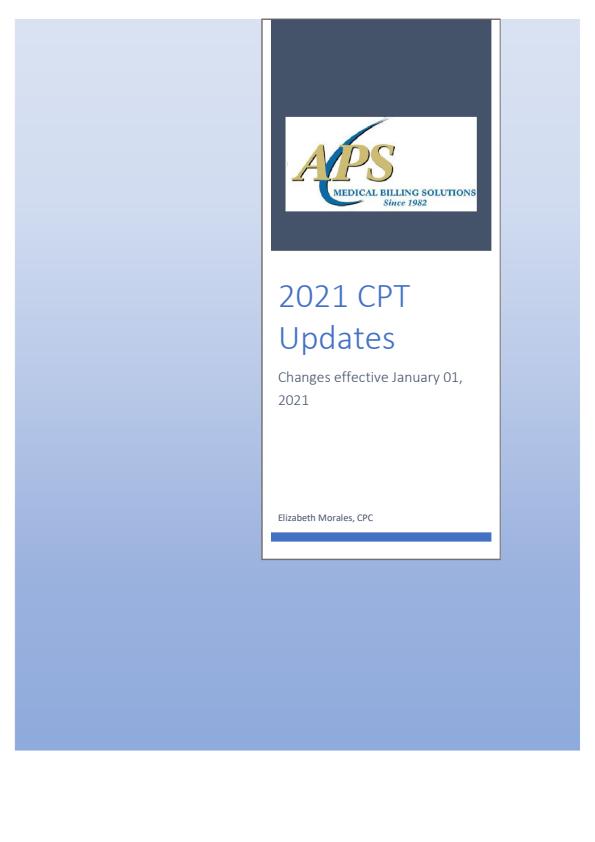 APS
MEDICAL BILLING SOLUTIONS
Since 1982

2021 CPT Updates

Changes effective January 01, 2021

Elizabeth Morales, CPC